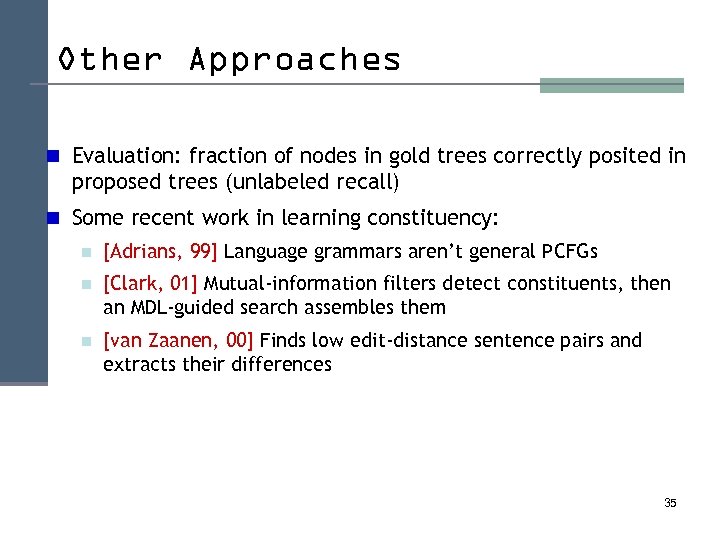 Other Approaches

Evaluation: fraction of nodes in gold trees correctly posited in proposed trees (unlabeled recall)

Some recent work in learning constituency:

[Adrians, 99] Language grammars aren't general PCFGs

[Clark, 01] Mutual-information filters detect constituents, then an MDL-guided search assembles them

[van Zaanen, 00] Finds low edit-distance sentence pairs and extracts their differences

35